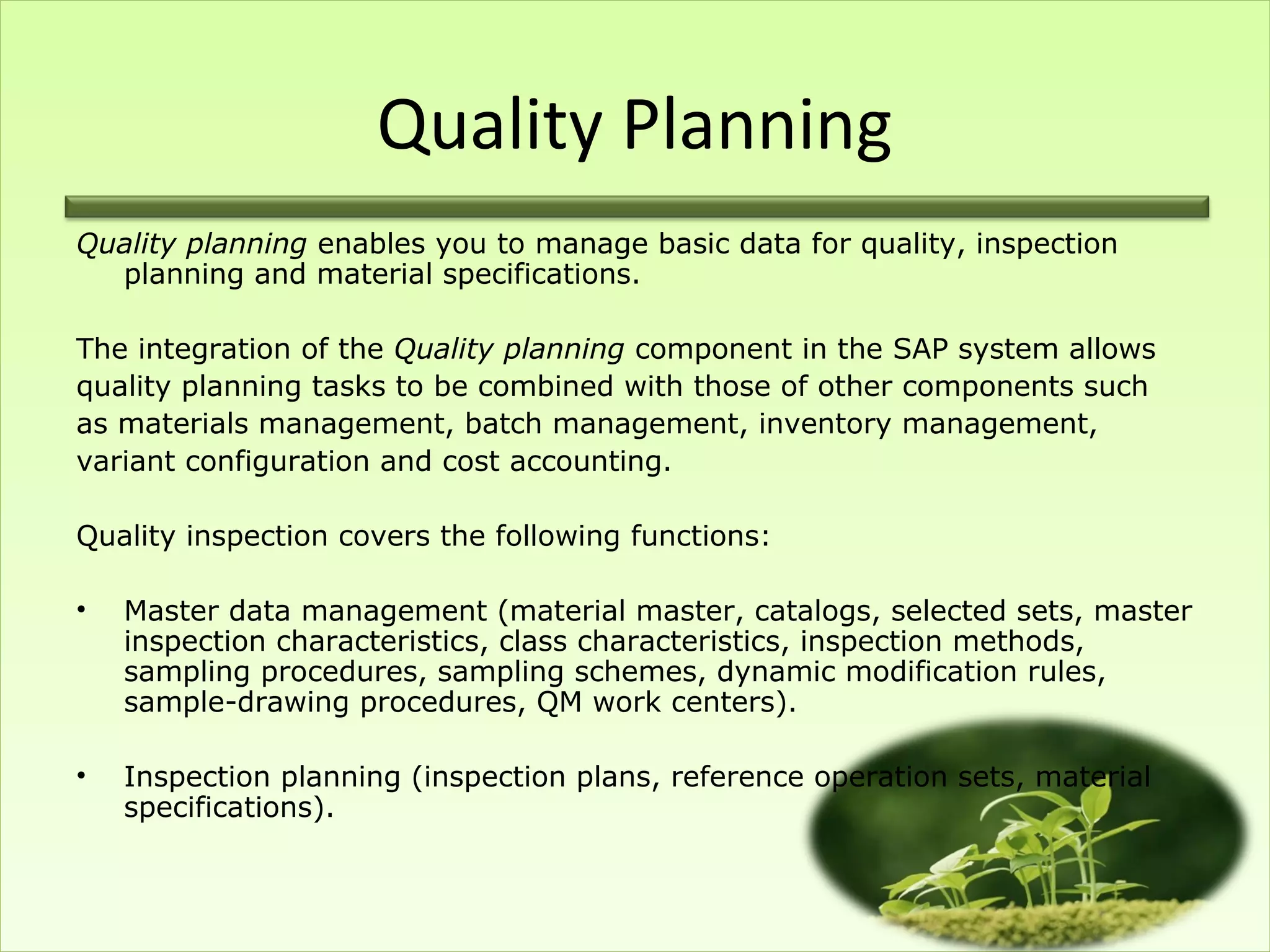 Quality Planning

Quality planning enables you to manage basic data for quality, inspection planning and material specifications.

The integration of the Quality planning component in the SAP system allows quality planning tasks to be combined with those of other components such as materials management, batch management, inventory management, variant configuration and cost accounting.

Quality inspection covers the following functions:

• Master data management (material master, catalogs, selected sets, master inspection characteristics, class characteristics, inspection methods, sampling procedures, sampling schemes, dynamic modification rules, sample-drawing procedures, QM work centers).

• Inspection planning (inspection plans, reference operation sets, material specifications).